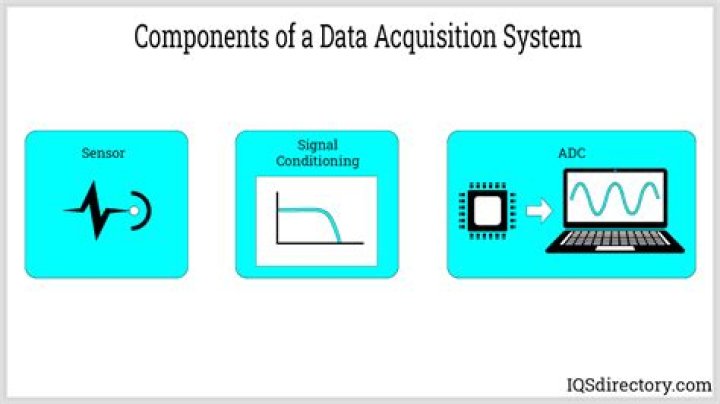 Components of a Data Acquisition System

Sensor

Signal Conditioning

ADC

IQSdirectory.com